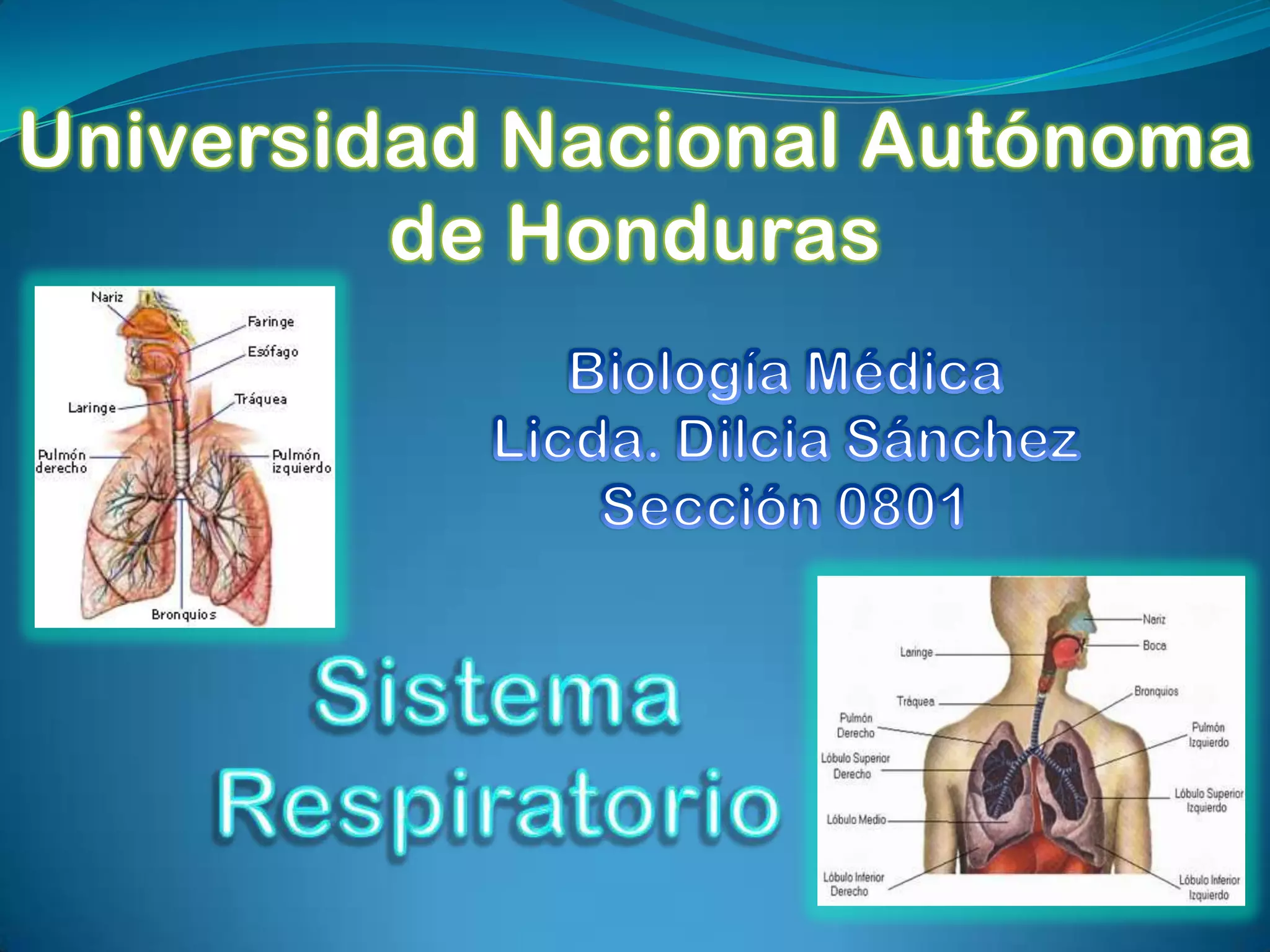 Universidad Nacional Autónoma de Honduras

Nariz
Faringe
Esófago
Laringe
Tráquea
Pulmón derecho
Pulmón izquierdo
Bronquios

Biología Médica
Licda. Dilcia Sánchez
Sección 0801

Sistema Respiratorio

Nariz
Boca
Laringe
Bronquios
Tráquea
Pulmón Derecho
Pulmón Izquierdo
Lóbulo Superior Derecho
Lóbulo Superior Izquierdo
Lóbulo Medio
Lóbulo Inferior Derecho
Lóbulo Inferior Izquierdo